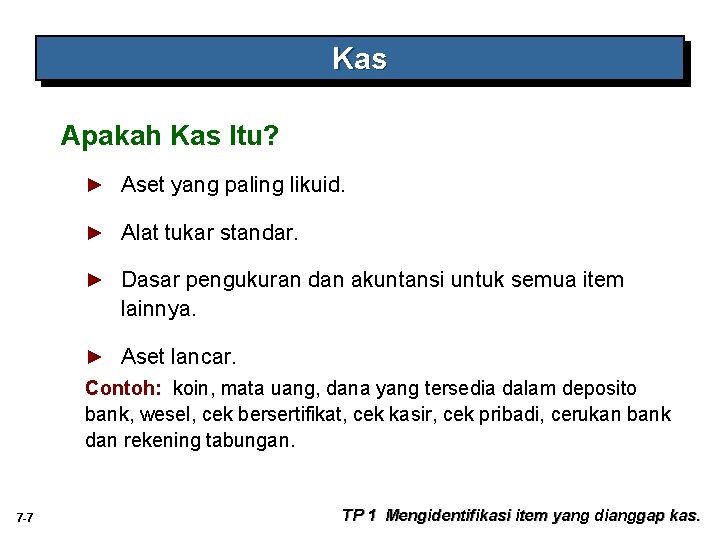 Kas

Apakah Kas Itu?

► Aset yang paling likuid.

► Alat tukar standar.

► Dasar pengukuran dan akuntansi untuk semua item lainnya.

► Aset lancar.

Contoh: koin, mata uang, dana yang tersedia dalam deposito bank, wesel, cek bersertifikat, cek kasir, cek pribadi, cerukan bank dan rekening tabungan.

7-7

TP 1 Mengidentifikasi item yang dianggap kas.